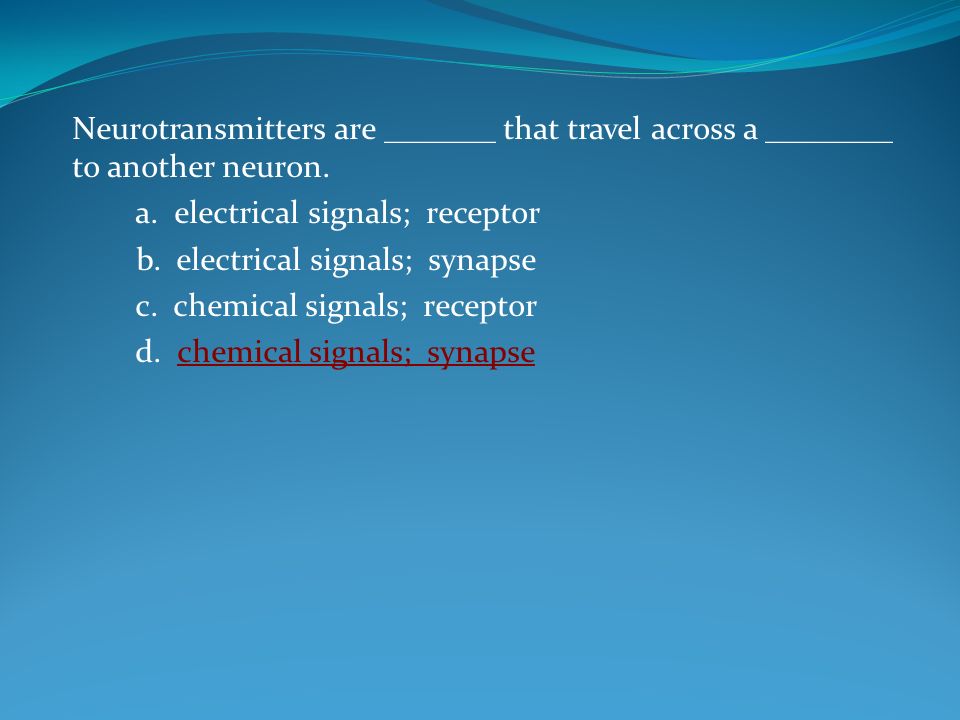 Neurotransmitters are _______ that travel across a ________ to another neuron.

a. electrical signals; receptor

b. electrical signals; synapse

c. chemical signals; receptor

d. chemical signals; synapse